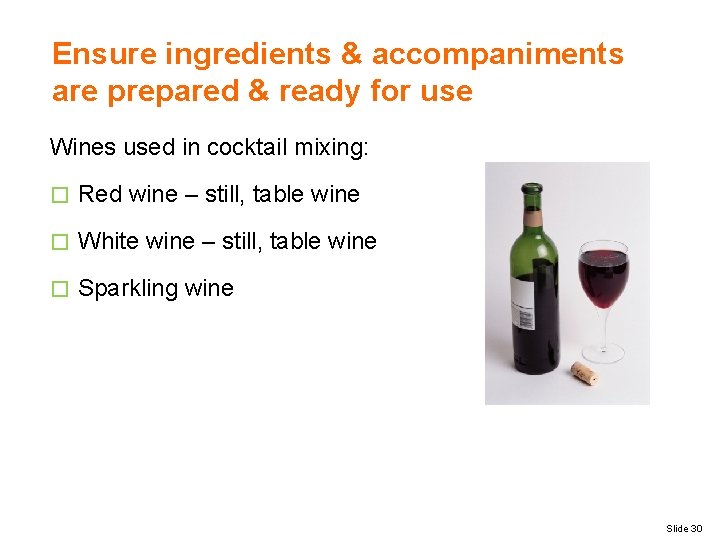 Ensure ingredients & accompaniments are prepared & ready for use

Wines used in cocktail mixing:

□ Red wine – still, table wine

□ White wine – still, table wine

□ Sparkling wine

Slide 30